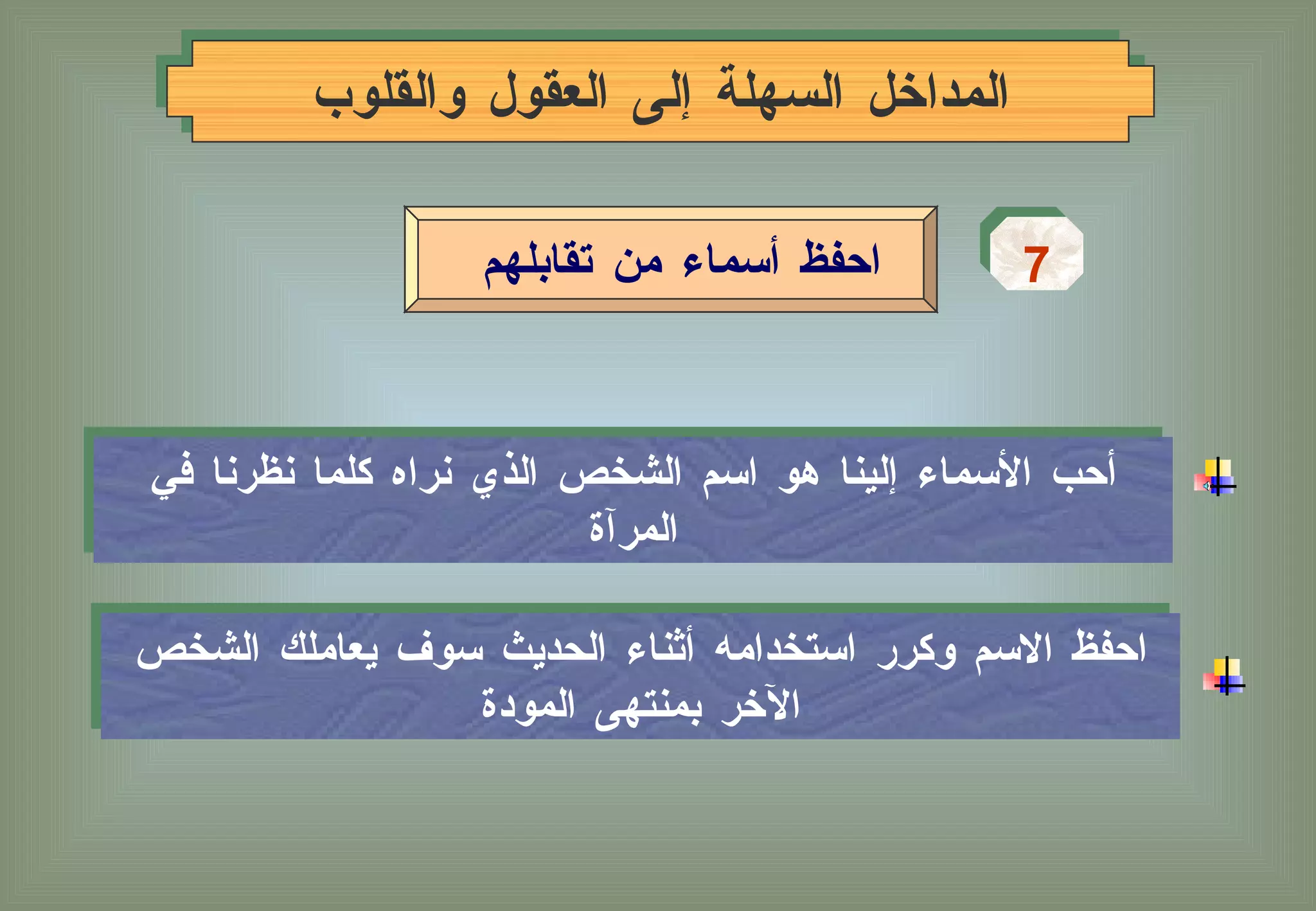 المداخل السهلة إلى العقول والقلوب

7

احفظ أسماء من تقابلهم

أحب الأسماء إلينا هو اسم الشخص الذي نراه كلما نظرنا في المرآة

احفظ الاسم وكرر استخدامه أثناء الحديث سوف يعاملك الشخص الآخر بمنتهى المودة